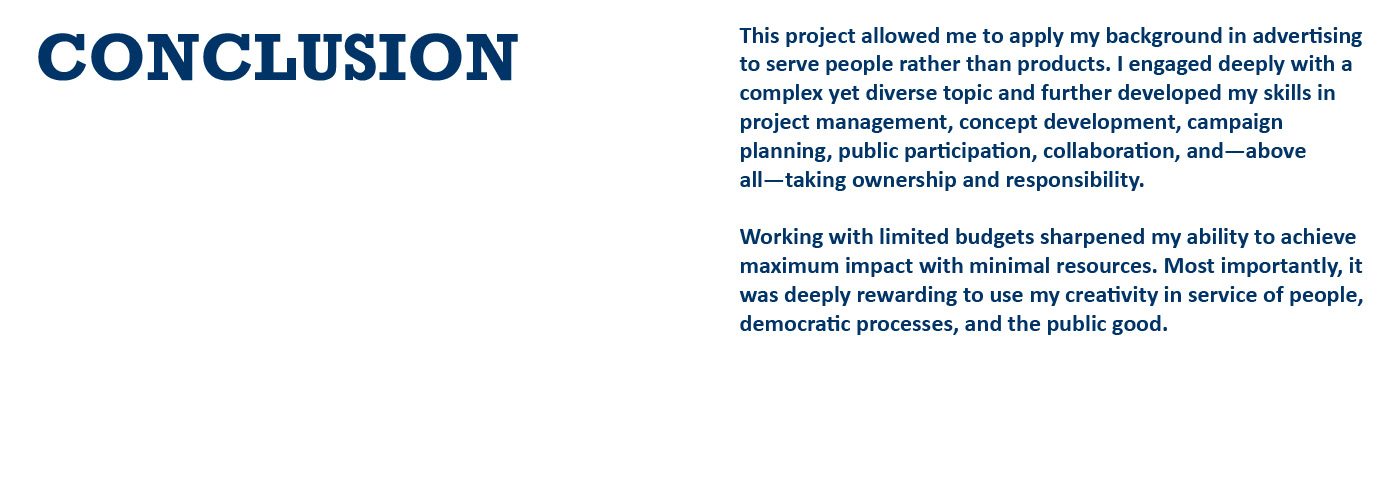 CONCLUSION

This project allowed me to apply my background in advertising to serve people rather than products. I engaged deeply with a complex yet diverse topic and further developed my skills in project management, concept development, campaign planning, public participation, collaboration, and—above all—taking ownership and responsibility.

Working with limited budgets sharpened my ability to achieve maximum impact with minimal resources. Most importantly, it was deeply rewarding to use my creativity in service of people, democratic processes, and the public good.